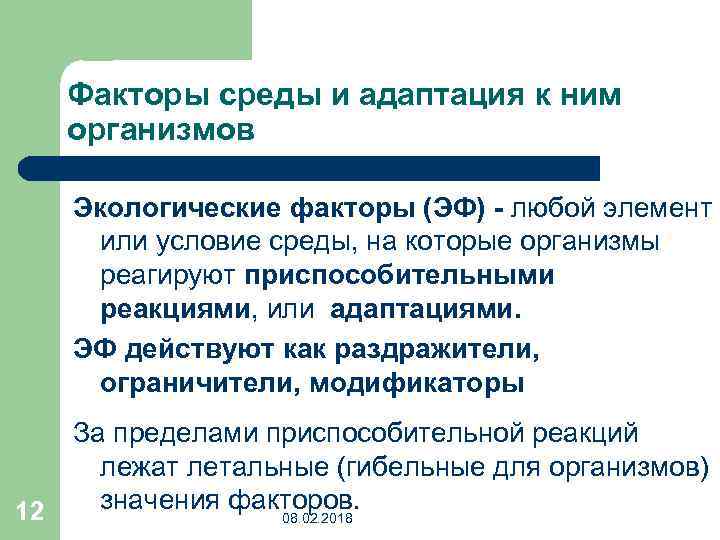 Факторы среды и адаптация к ним организмов

Экологические факторы (ЭФ) - любой элемент или условие среды, на которые организмы реагируют приспособительными реакциями, или адаптациями.

ЭФ действуют как раздражители, ограничители, модификаторы

За пределами приспособительной реакций лежат летальные (гибельные для организмов) значения факторов.

12

08.02.2018